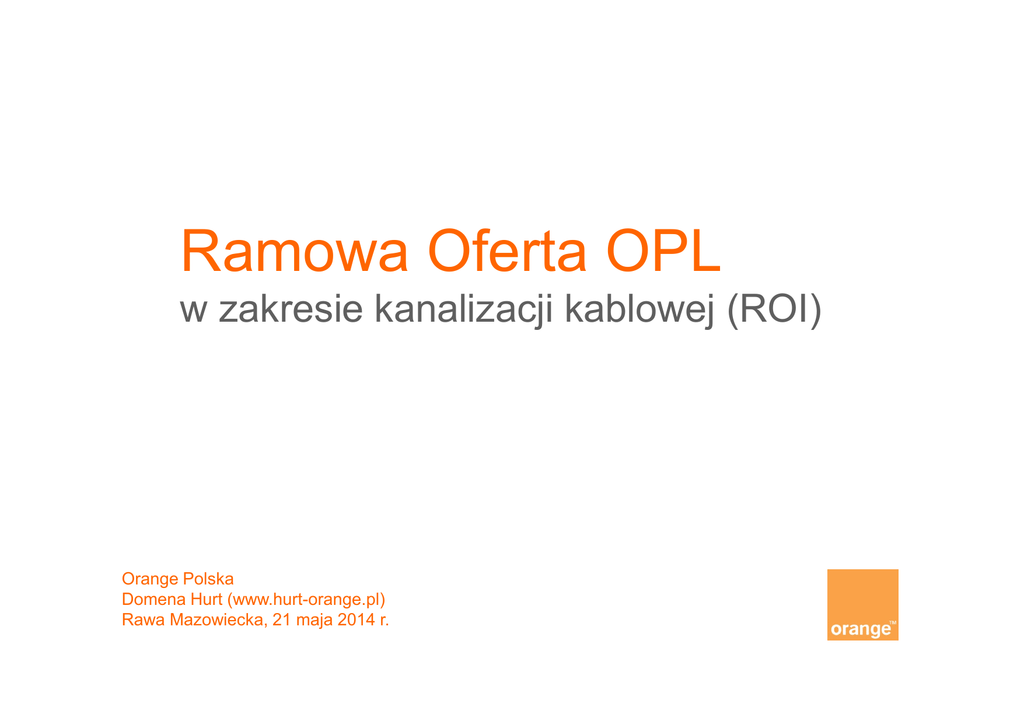 Ramowa Oferta OPL
w zakresie kanalizacji kablowej (ROI)

Orange Polska
Domena Hurt (www.hurt-orange.pl)
Rawa Mazowiecka, 21 maja 2014 r.

orange™